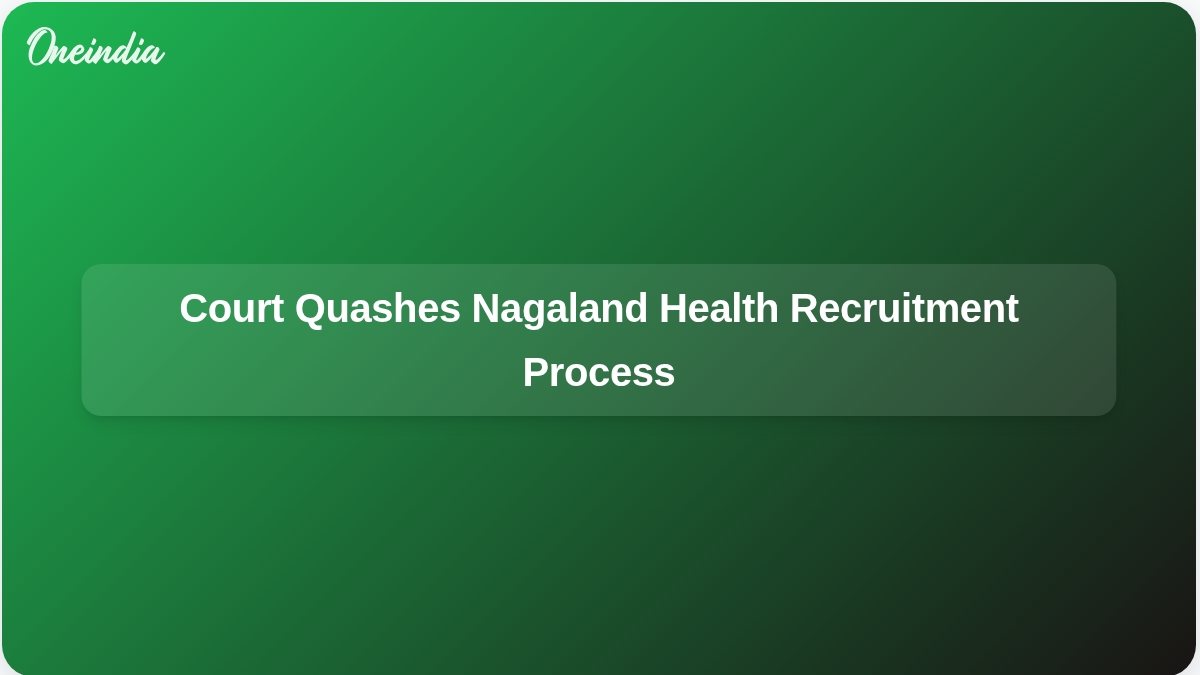 Oneindia

Court Quashes Nagaland Health Recruitment Process